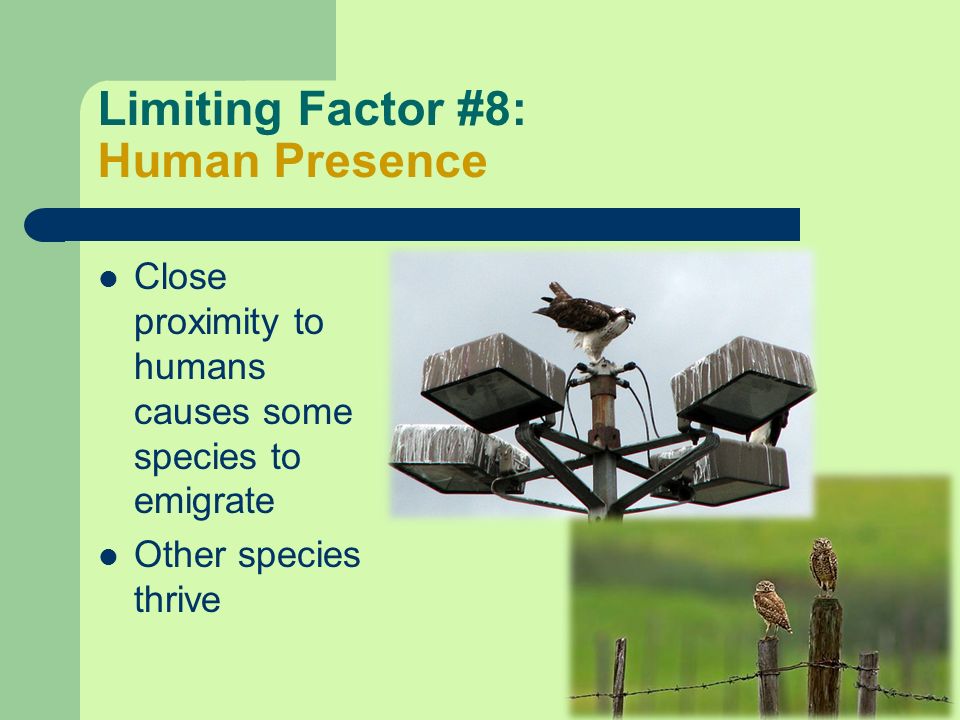 Limiting Factor #8:
Human Presence

- Close proximity to humans causes some species to emigrate
- Other species thrive